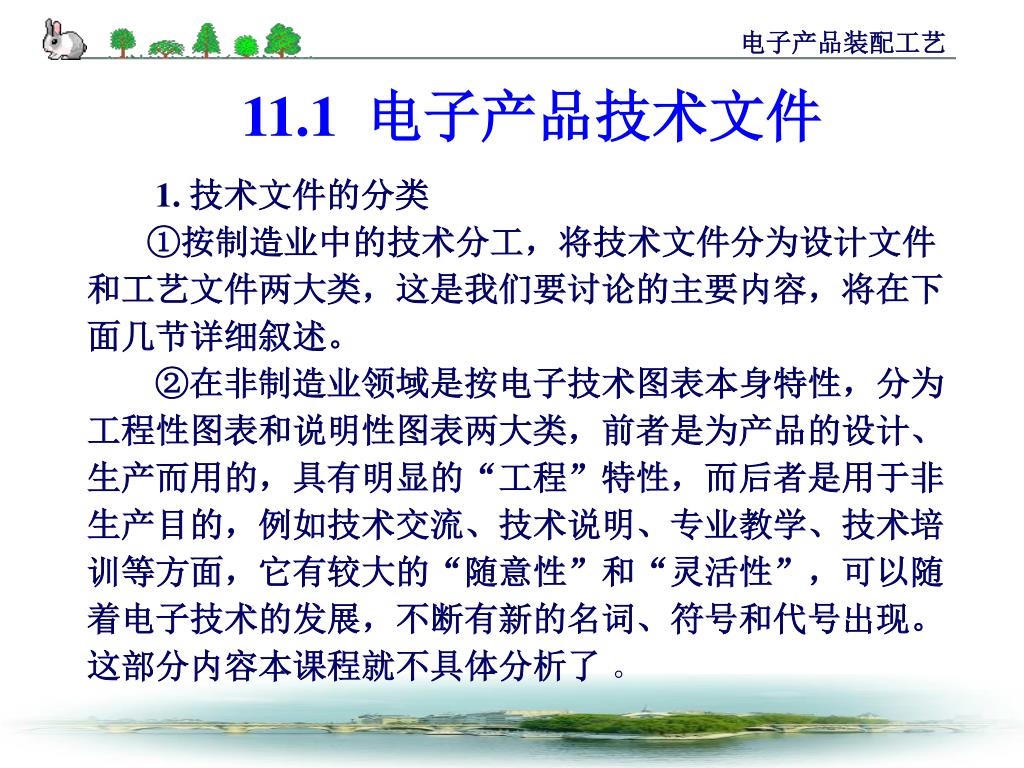 电子产品装配工艺

11.1 电子产品技术文件

1. 技术文件的分类

①按制造业中的技术分工，将技术文件分为设计文件和工艺文件两大类，这是我们要讨论的主要内容，将在下面几节详细叙述。

②在非制造业领域是按电子技术图表本身特性，分为工程性图表和说明性图表两大类，前者是为产品的设计、生产而用的，具有明显的“工程”特性，而后者是用于非生产目的，例如技术交流、技术说明、专业教学、技术培训等方面，它有较大的“随意性”和“灵活性”，可以随着电子技术的发展，不断有新的名词、符号和代号出现。这部分内容本课程就不具体分析了 。